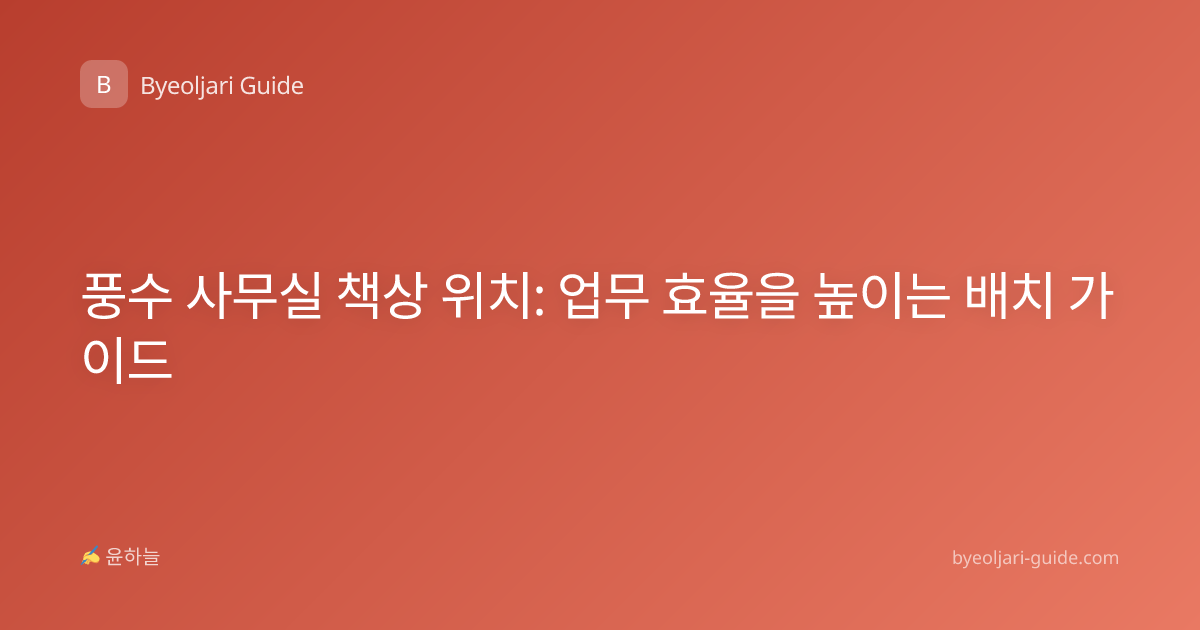 B Byeoljari Guide

풍수 사무실 책상 위치: 업무 효율을 높이는 배치 가이드

✍ 윤하늘

byeoljari-guide.com